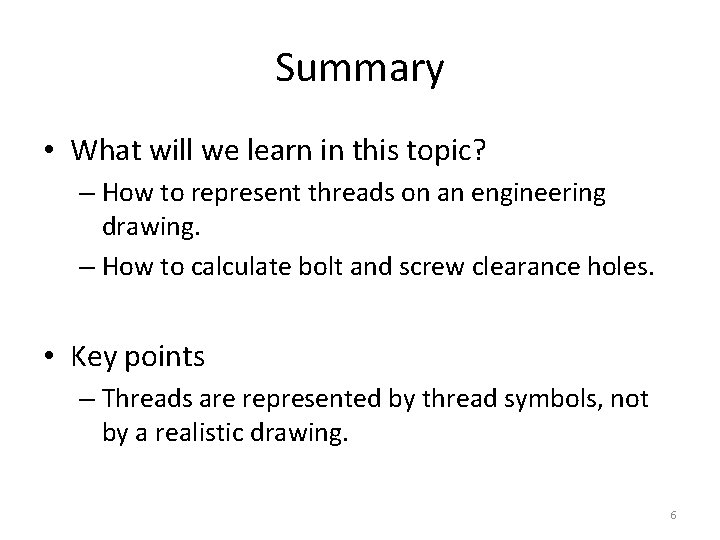 Summary

• What will we learn in this topic?
– How to represent threads on an engineering drawing.
– How to calculate bolt and screw clearance holes.

• Key points
– Threads are represented by thread symbols, not by a realistic drawing.

6